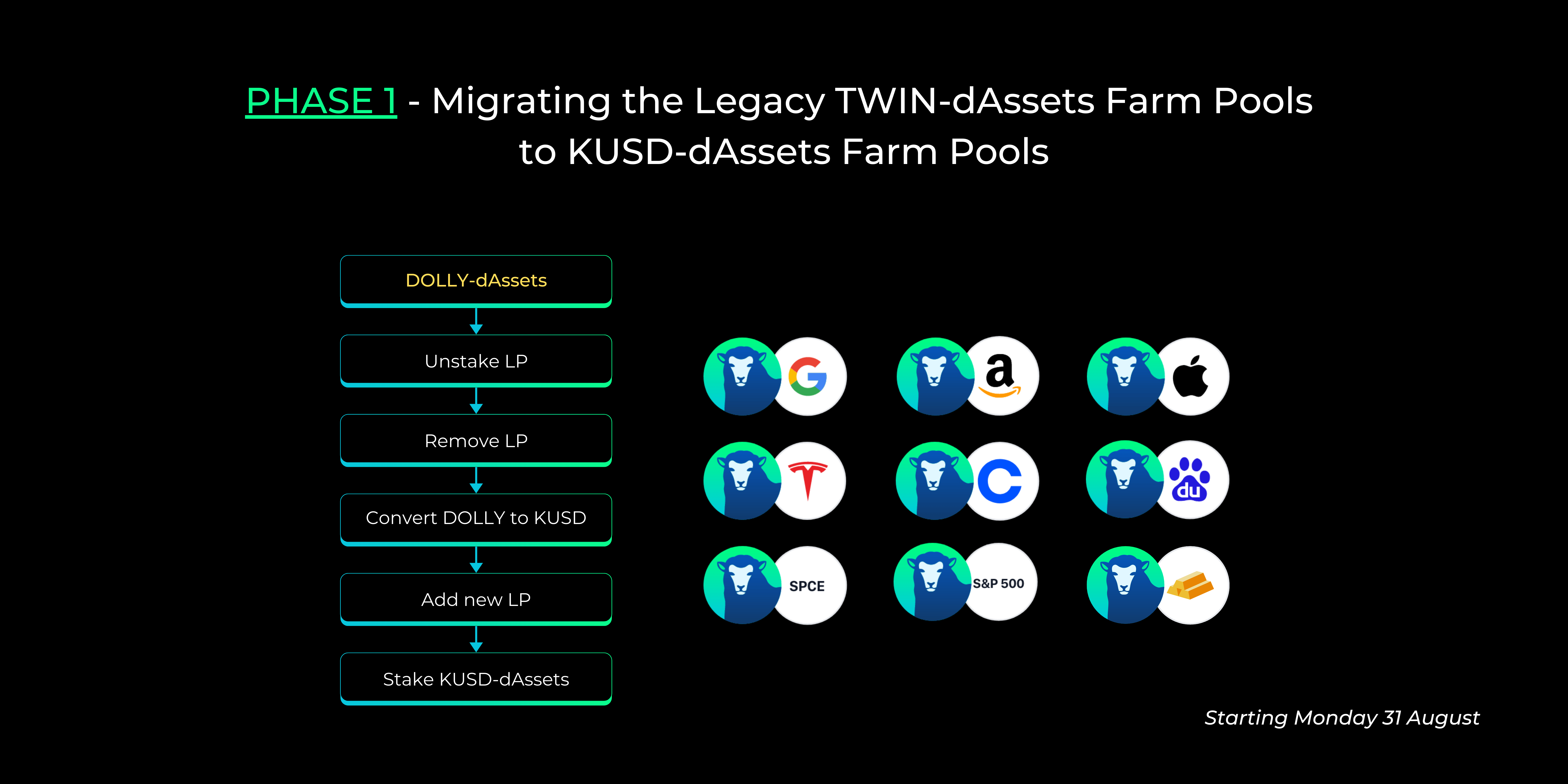 PHASE 1 - Migrating the Legacy TWIN-dAssets Farm Pools to KUSD-dAssets Farm Pools

DOLLY-dAssets

Unstake LP

Remove LP

Convert DOLLY to KUSD

Add new LP

Stake KUSD-dAssets

G

a

C

du

SPCE

S&P 500

Starting Monday 31 August